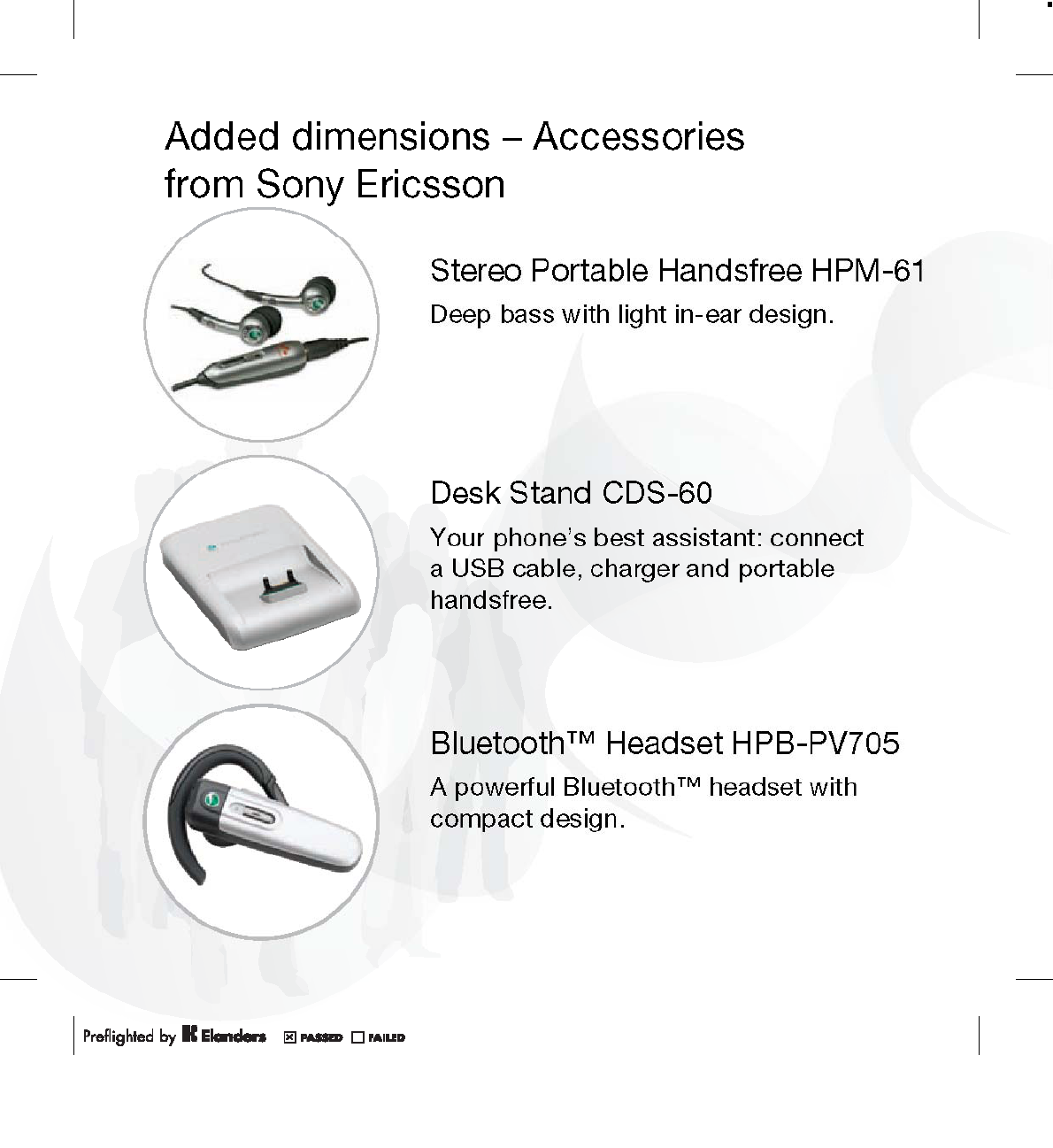 Added dimensions – Accessories from Sony Ericsson

Stereo Portable Handsfree HPM-61

Deep bass with light in-ear design.

Desk Stand CDS-60

Your phone's best assistant: connect a USB cable, charger and portable handsfree.

Bluetooth™ Headset HPB-PV705

A powerful Bluetooth™ headset with compact design.

Preflighted by Elanders ☒ PASSED ☐ FAILED